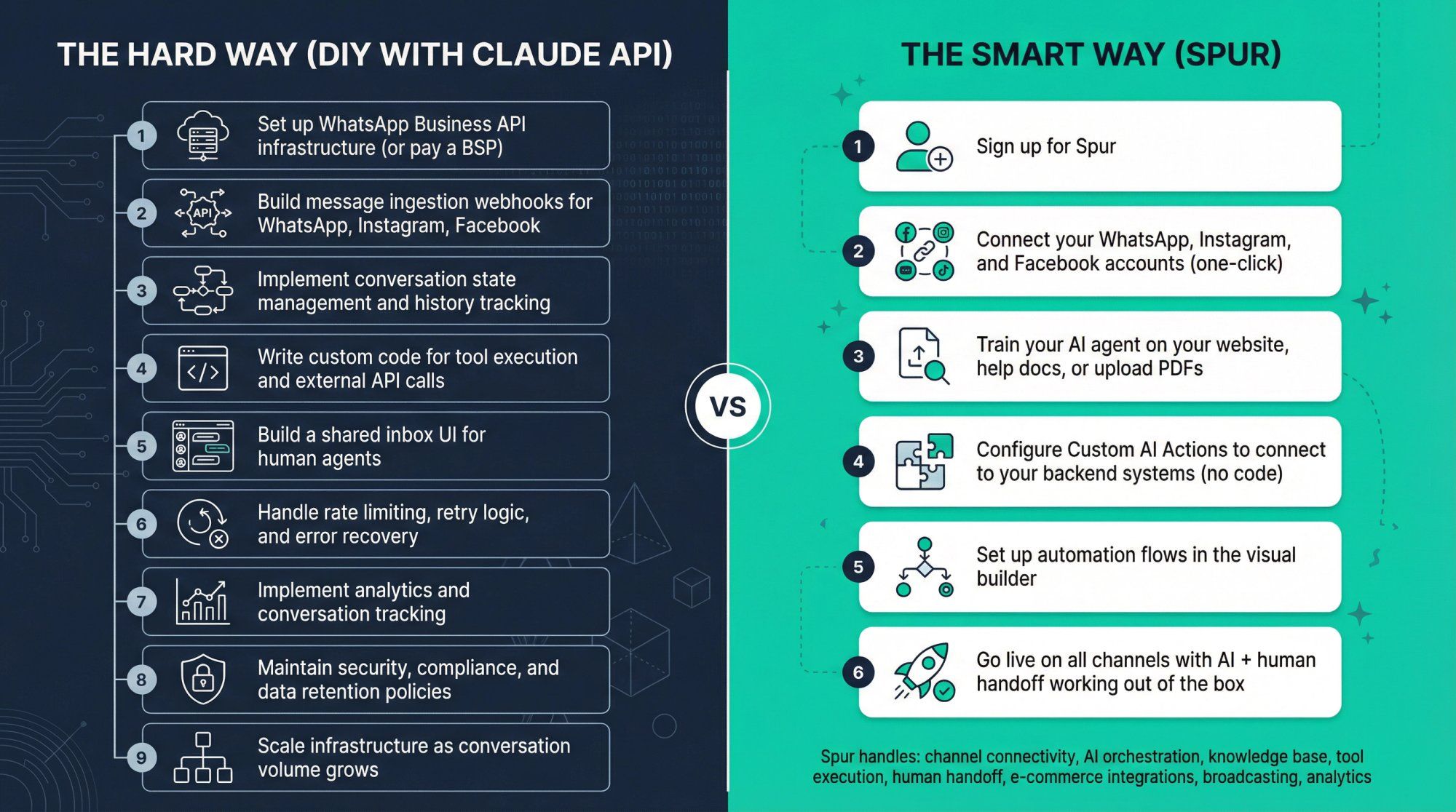 THE HARD WAY (DIY WITH CLAUDE API)

1 Set up WhatsApp Business API infrastructure (or pay a BSP)

2 API Build message ingestion webhooks for WhatsApp, Instagram, Facebook

3 Implement conversation state management and history tracking

4 Write custom code for tool execution and external API calls

5 Build a shared inbox UI for human agents

6 Handle rate limiting, retry logic, and error recovery

7 Implement analytics and conversation tracking

8 Maintain security, compliance, and data retention policies

9 Scale infrastructure as conversation volume grows

VS

THE SMART WAY (SPUR)

1 Sign up for Spur

2 Connect your WhatsApp, Instagram, and Facebook accounts (one-click)

3 Train your AI agent on your website, help docs, or upload PDFs

4 Configure Custom AI Actions to connect to your backend systems (no code)

5 Set up automation flows in the visual builder

6 Go live on all channels with AI + human handoff working out of the box

Spur handles: channel connectivity, AI orchestration, knowledge base, tool execution, human handoff, e-commerce integrations, broadcasting, analytics